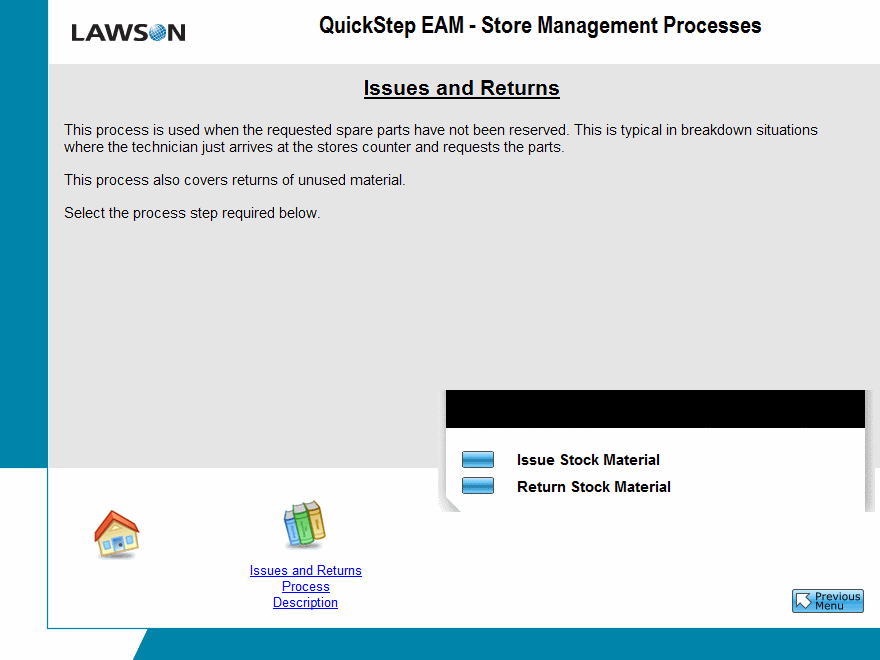 LAWSON

QuickStep EAM - Store Management Processes

Issues and Returns

This process is used when the requested spare parts have not been reserved. This is typical in breakdown situations where the technician just arrives at the stores counter and requests the parts.

This process also covers returns of unused material.

Select the process step required below.

Issue Stock Material

Return Stock Material

Issues and Returns Process Description

Previous Menu